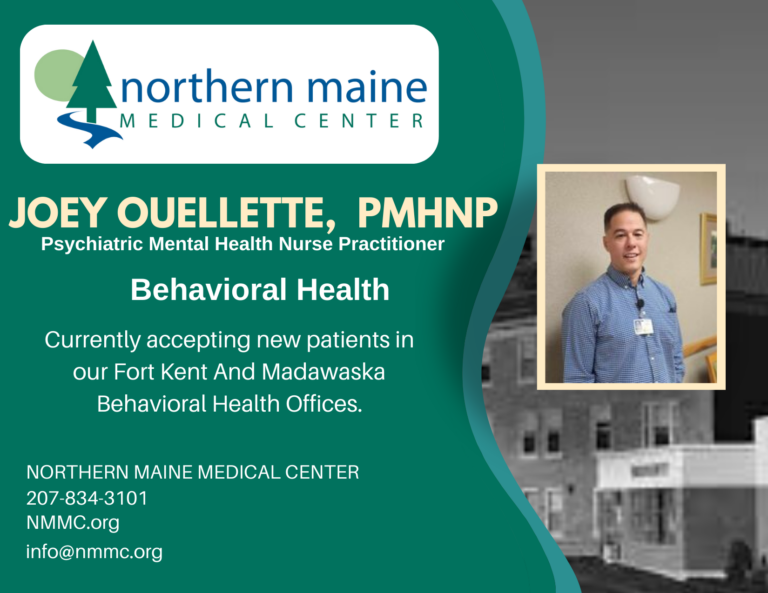 northern maine
MEDICAL CENTER

JOEY OUELLETTE, PMHNP
Psychiatric Mental Health Nurse Practitioner

Behavioral Health

Currently accepting new patients in our Fort Kent And Madawaska Behavioral Health Offices.

NORTHERN MAINE MEDICAL CENTER
207-834-3101
NMMC.org
info@nmmc.org